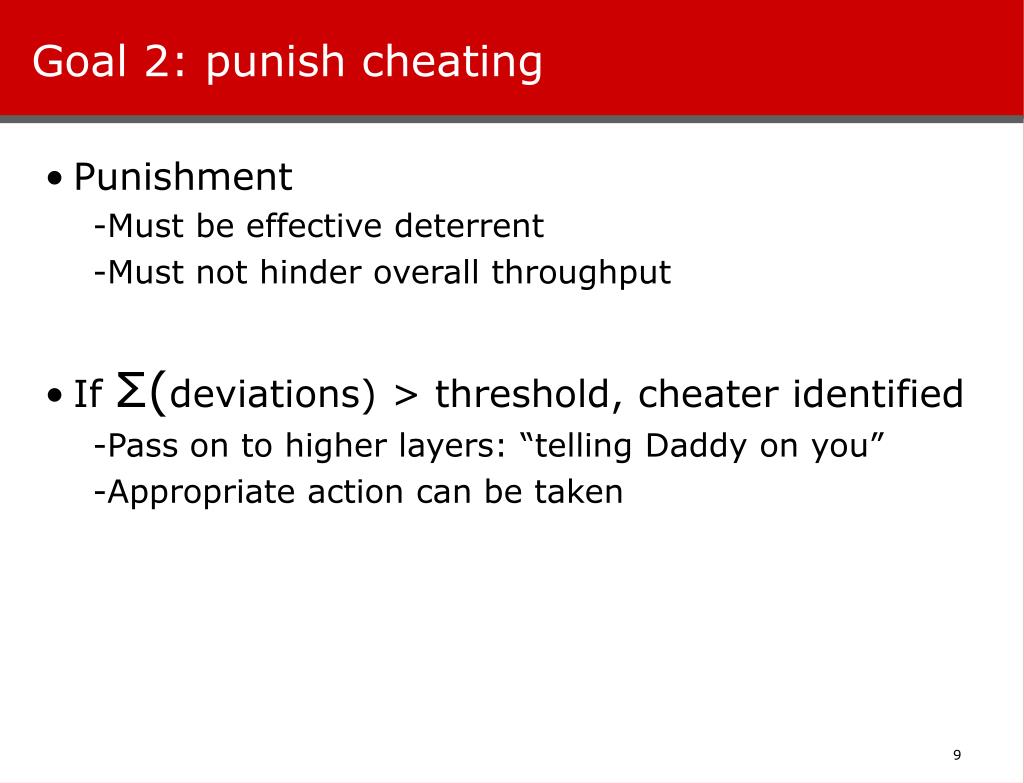 Goal 2: punish cheating

• Punishment

-Must be effective deterrent

-Must not hinder overall throughput

• If $\Sigma($deviations$)$ > threshold, cheater identified

-Pass on to higher layers: “telling Daddy on you”

-Appropriate action can be taken

9